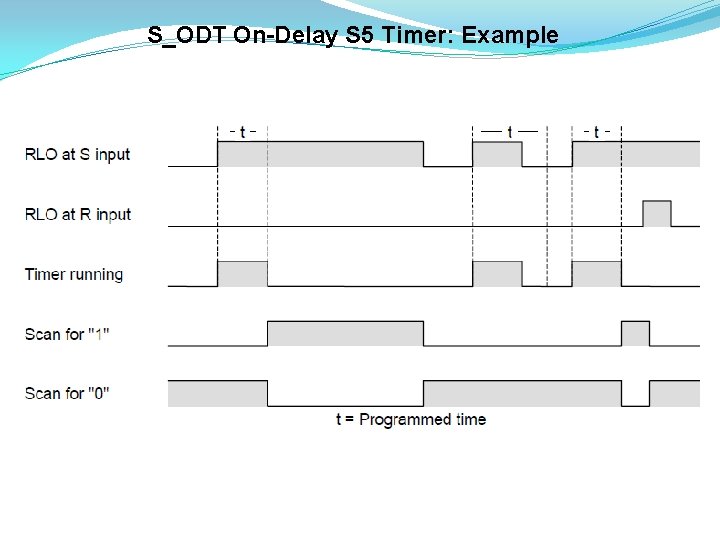 S_ODT On-Delay S5 Timer: Example

- t -

— t —

- t -

RLO at S input

RLO at R input

Timer running

Scan for "1"

Scan for "0"

t = Programmed time